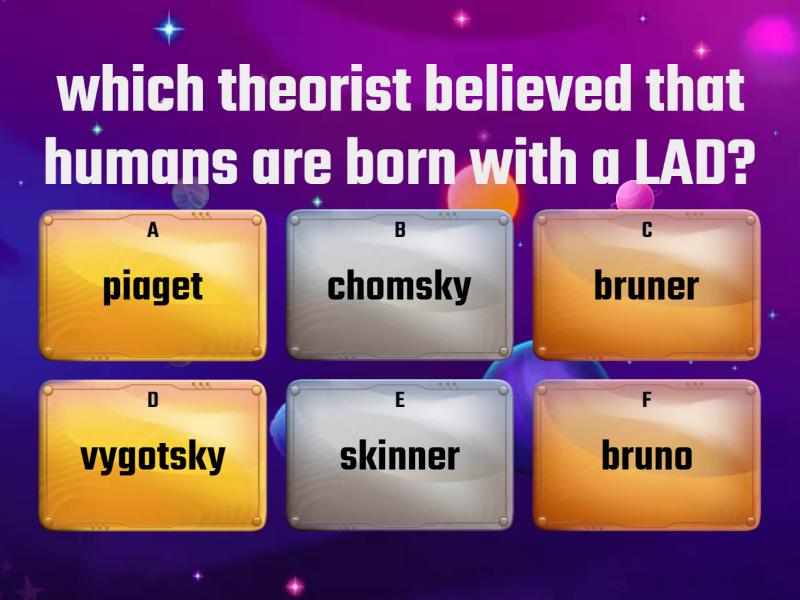 which theorist believed that humans are born with a LAD?

A
piaget

B
chomsky

C
bruner

D
vygotsky

E
skinner

F
bruno